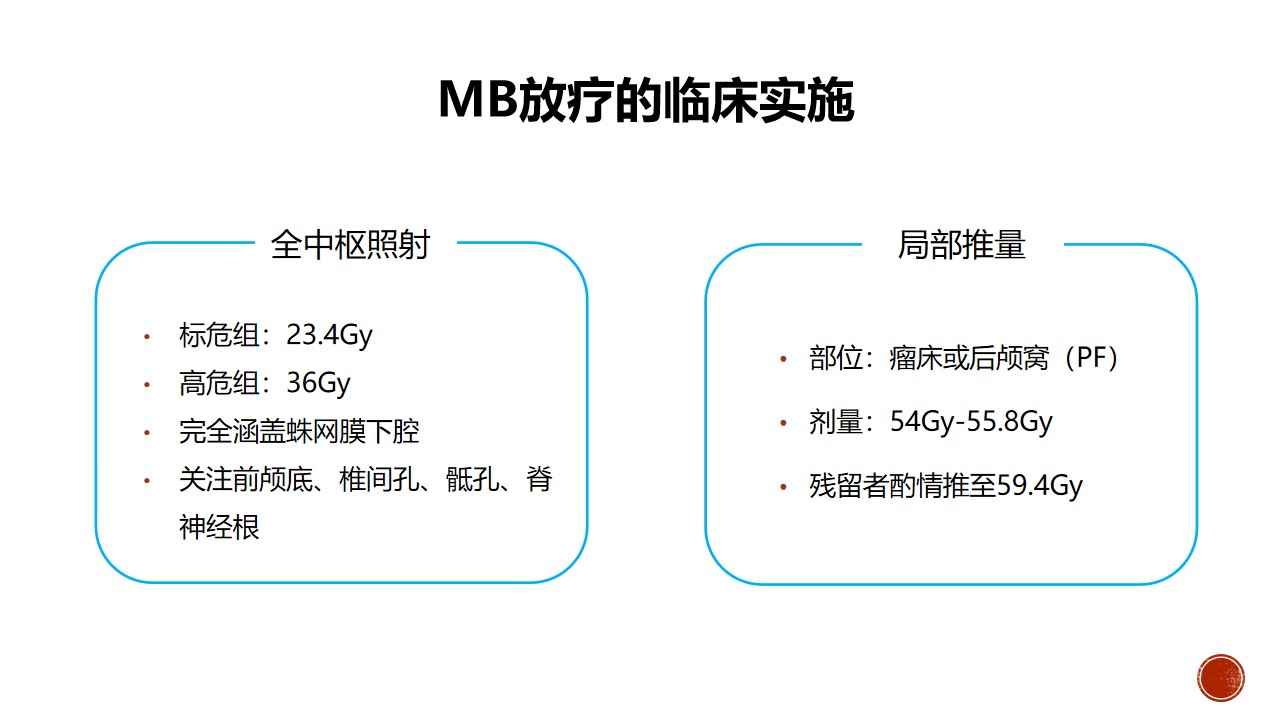 MB放疗的临床实施

全中枢照射

• 标危组：23.4Gy
• 高危组：36Gy
• 完全涵盖蛛网膜下腔
• 关注前颅底、椎间孔、骶孔、脊神经根

局部推量

• 部位：瘤床或后颅窝（PF）
• 剂量：54Gy-55.8Gy
• 残留者酌情推至59.4Gy